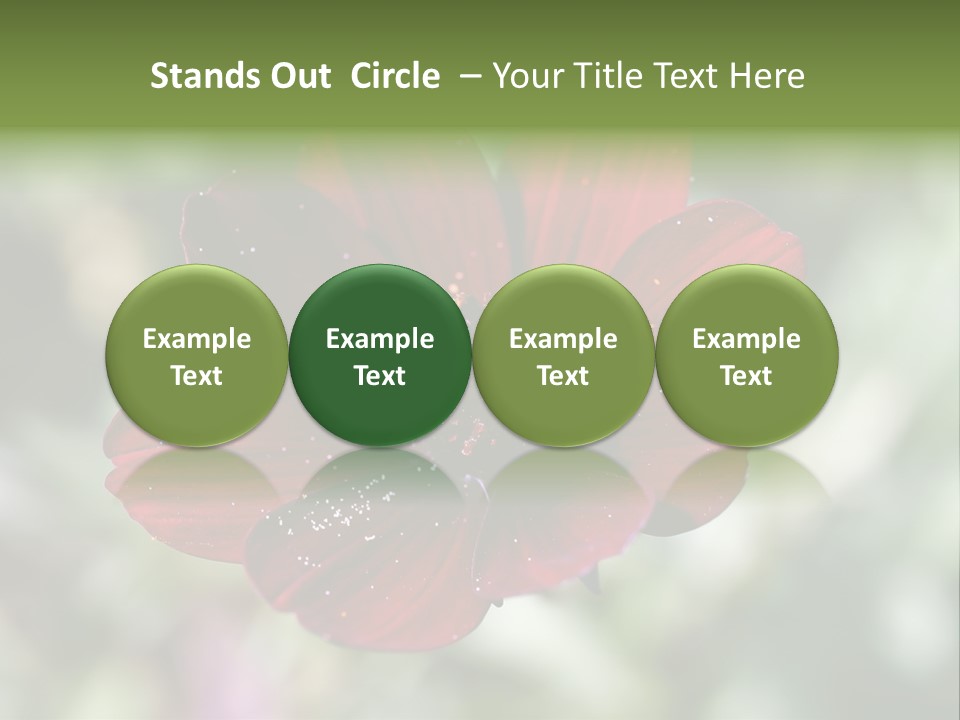 Stands Out Circle – Your Title Text Here

Example Text

Example Text

Example Text

Example Text